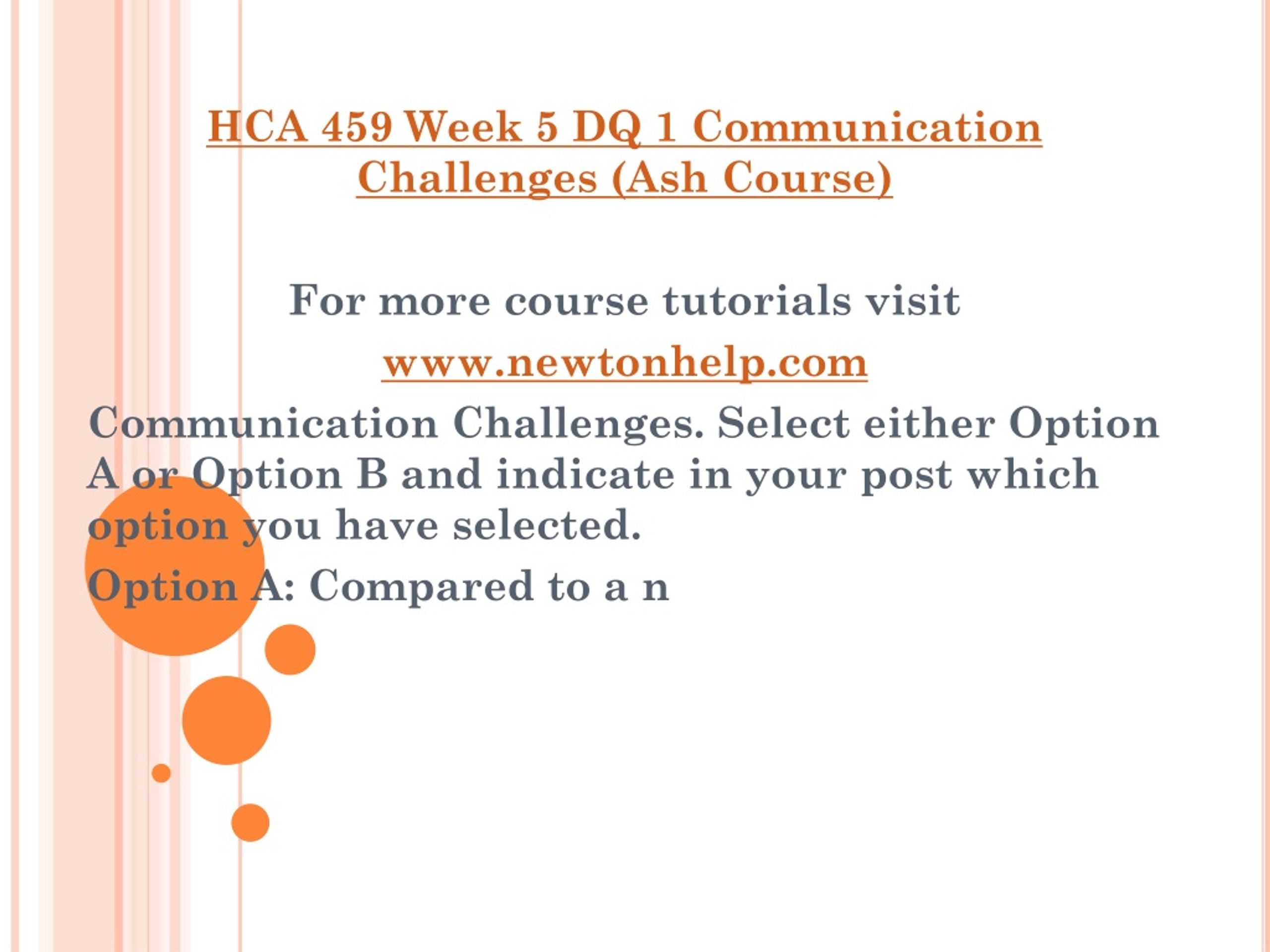 HCA 459 Week 5 DQ 1 Communication Challenges (Ash Course)

For more course tutorials visit

www.newtonhelp.com

Communication Challenges. Select either Option A or Option B and indicate in your post which option you have selected.

Option A: Compared to a n